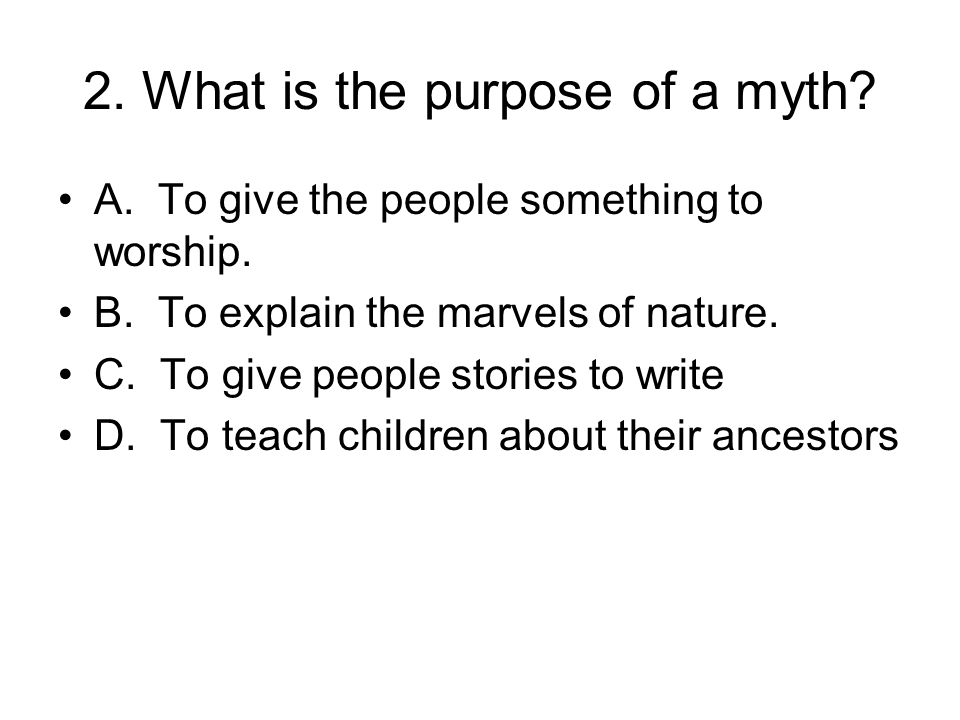 2. What is the purpose of a myth?

• A. To give the people something to worship.
• B. To explain the marvels of nature.
• C. To give people stories to write
• D. To teach children about their ancestors